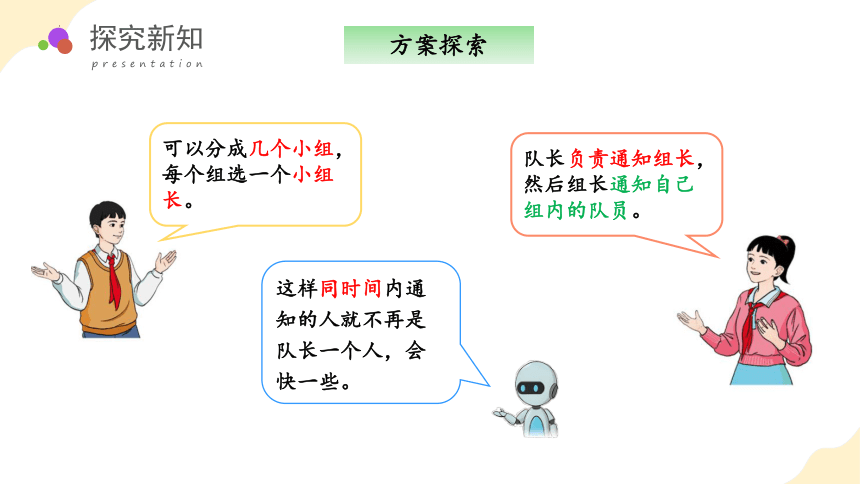 探究新知
presentation

方案探索

可以分成几个小组，每个组选一个小组长。

队长负责通知组长，然后组长通知自己组内的队员。

这样同时间内通知的人就不再是队长一个人，会快一些。